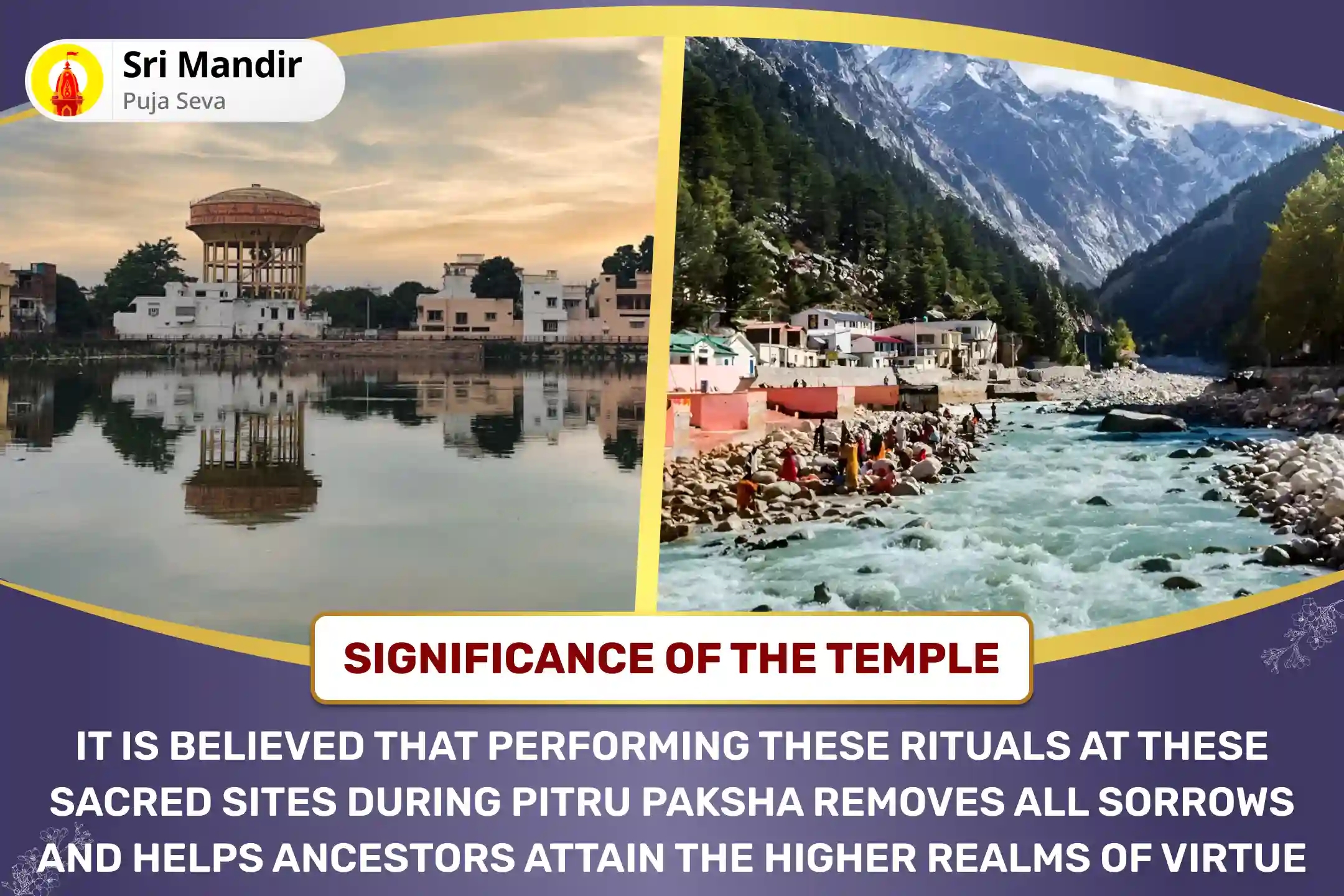 Sri Mandir
Puja Seva

SIGNIFICANCE OF THE TEMPLE

IT IS BELIEVED THAT PERFORMING THESE RITUALS AT THESE SACRED SITES DURING PITRU PAKSHA REMOVES ALL SORROWS AND HELPS ANCESTORS ATTAIN THE HIGHER REALMS OF VIRTUE